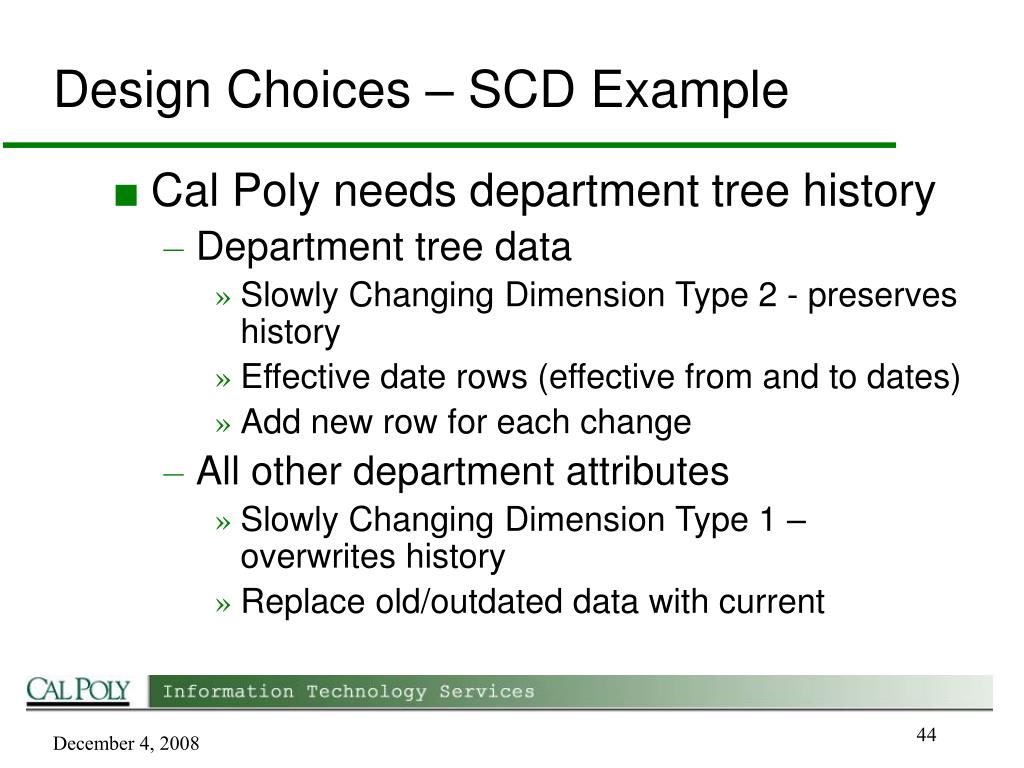 Design Choices – SCD Example

■ Cal Poly needs department tree history

– Department tree data

» Slowly Changing Dimension Type 2 - preserves history

» Effective date rows (effective from and to dates)

» Add new row for each change

– All other department attributes

» Slowly Changing Dimension Type 1 – overwrites history

» Replace old/outdated data with current

CAL POLY Information Technology Services

December 4, 2008

44